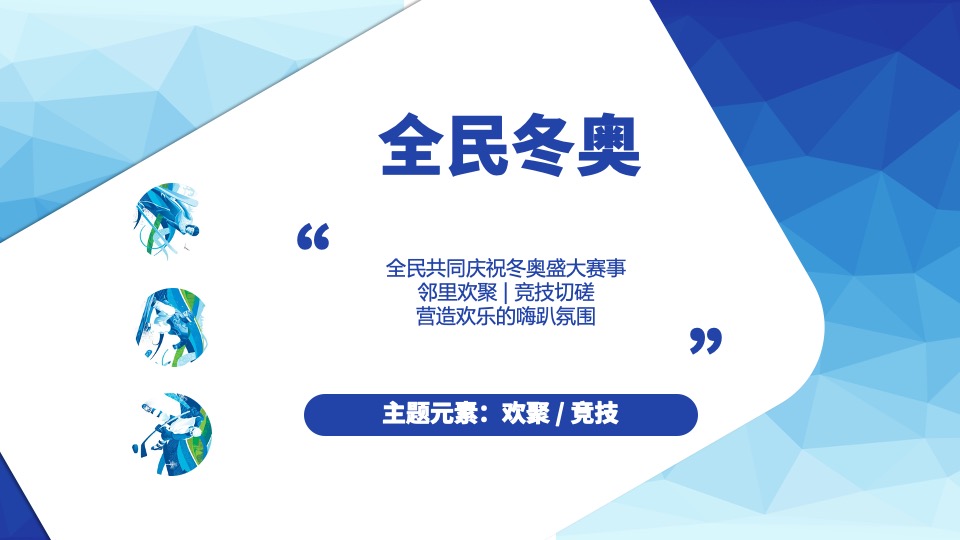 全民冬奥

“

全民共同庆祝冬奥盛大赛事
邻里欢聚 | 竞技切磋
营造欢乐的嗨趴氛围

”

主题元素：欢聚 / 竞技